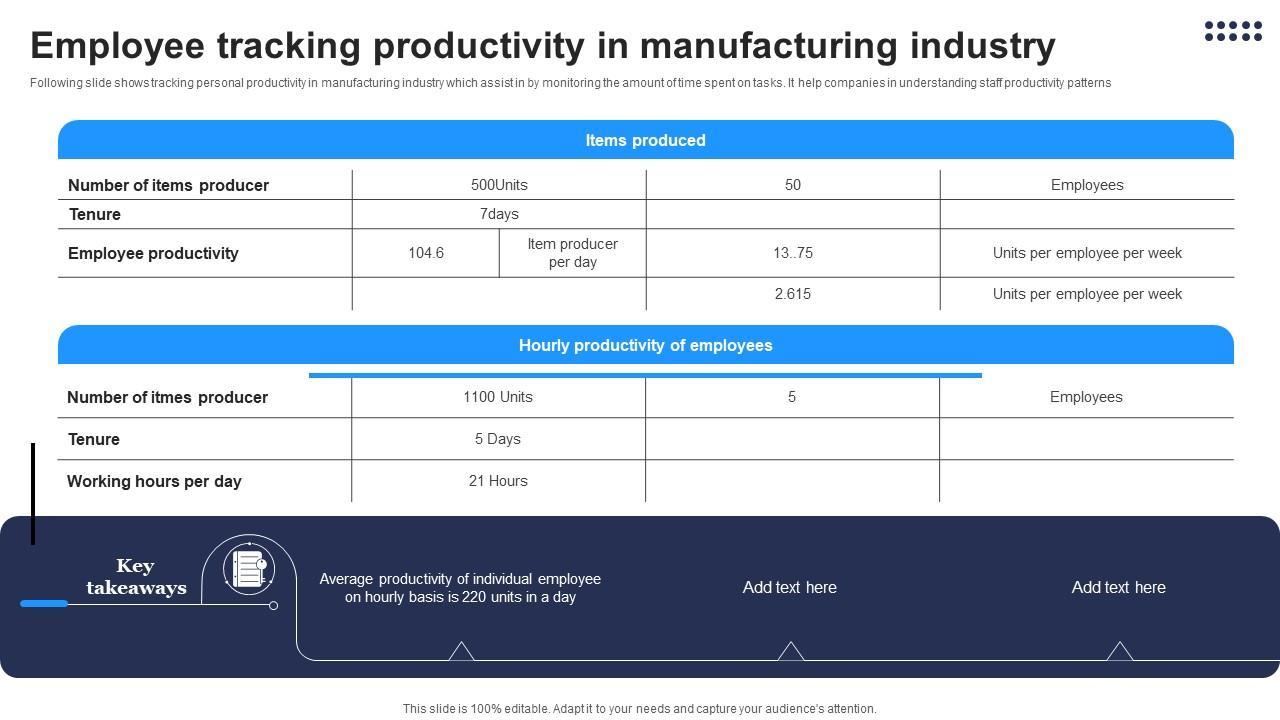 Employee tracking productivity in manufacturing industry

Following slide shows tracking personal productivity in manufacturing industry which assist in by monitoring the amount of time spent on tasks. It help companies in understanding staff productivity patterns

Items produced

| Number of items producer | 500Units | | 50 | Employees |
|---|---|---|---|---|
| Tenure | 7days | | | |
| Employee productivity | 104.6 | Item producer per day | 13..75 | Units per employee per week |
| | | | 2.615 | Units per employee per week |

Hourly productivity of employees

| Number of itmes producer | 1100 Units | 5 | Employees |
|---|---|---|---|
| Tenure | 5 Days | | |
| Working hours per day | 21 Hours | | |

Key takeaways

Average productivity of individual employee on hourly basis is 220 units in a day

Add text here

Add text here

This slide is 100% editable. Adapt it to your needs and capture your audience's attention.